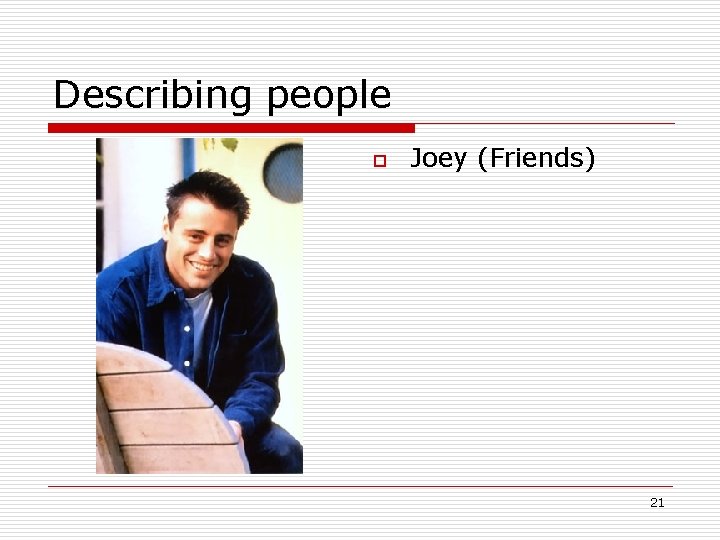 Describing people

Joey (Friends)

21